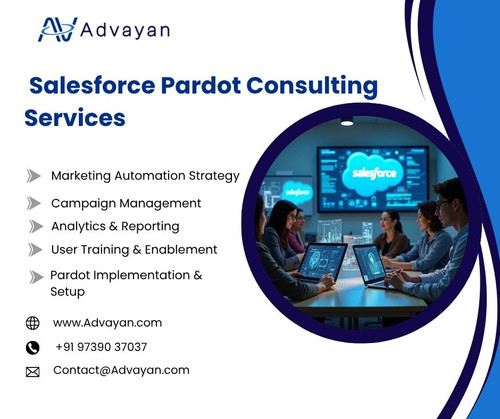 Advayan

Salesforce Pardot Consulting Services

Marketing Automation Strategy

Campaign Management

Analytics & Reporting

User Training & Enablement

Pardot Implementation & Setup

salesforce

salesforce

www.Advayan.com

+91 97390 37037

Contact@Advayan.com